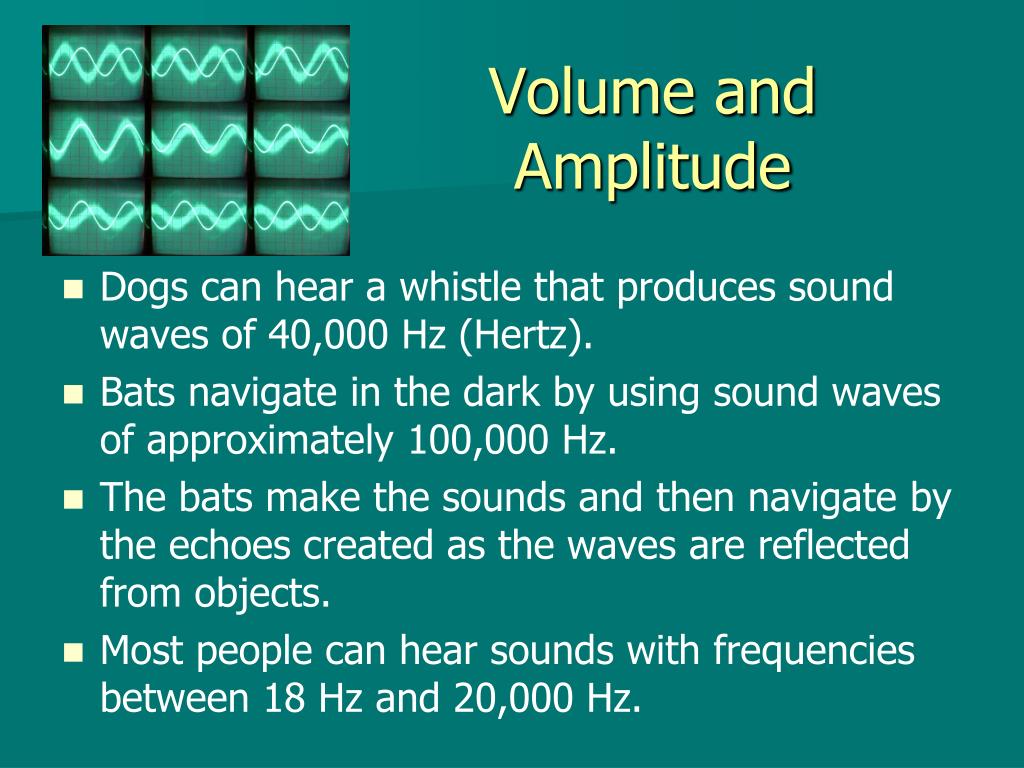 Volume and Amplitude

- Dogs can hear a whistle that produces sound waves of 40,000 Hz (Hertz).
- Bats navigate in the dark by using sound waves of approximately 100,000 Hz.
- The bats make the sounds and then navigate by the echoes created as the waves are reflected from objects.
- Most people can hear sounds with frequencies between 18 Hz and 20,000 Hz.